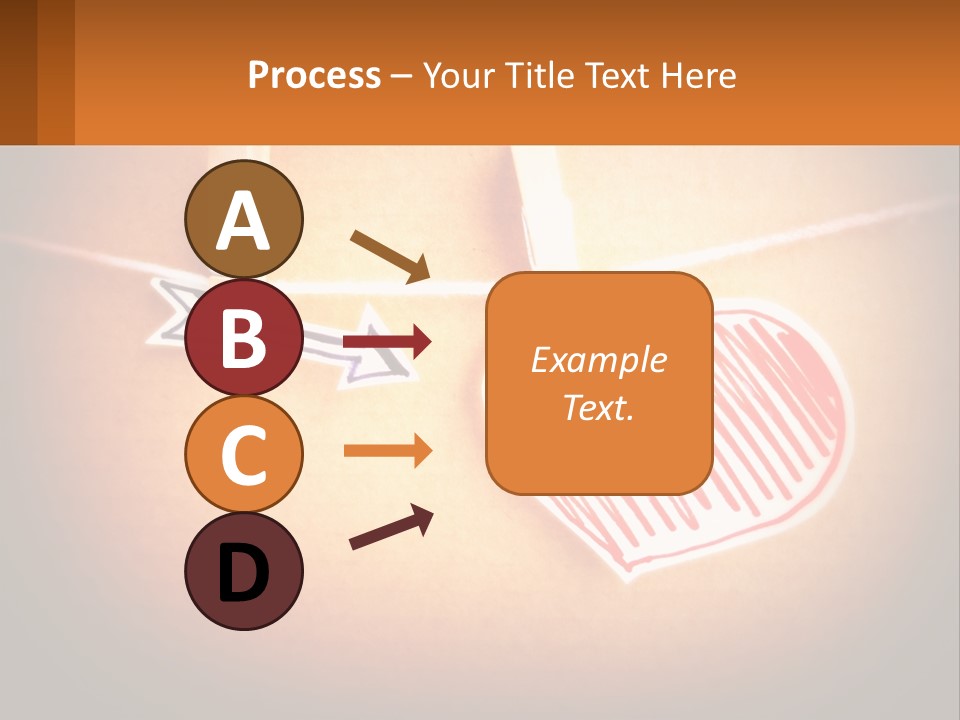 Process – Your Title Text Here

A

B

C

D

Example Text.